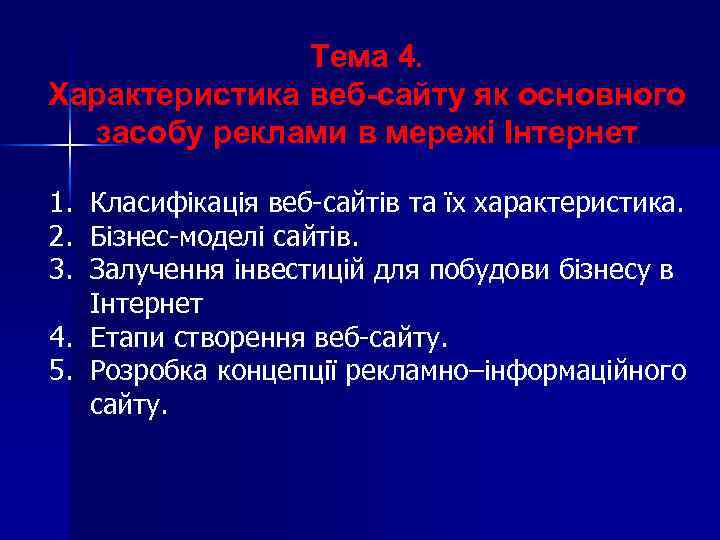 Тема 4.
Характеристика веб-сайту як основного засобу реклами в мережі Інтернет

1. Класифікація веб-сайтів та їх характеристика.
2. Бізнес-моделі сайтів.
3. Залучення інвестицій для побудови бізнесу в Інтернет
4. Етапи створення веб-сайту.
5. Розробка концепції рекламно–інформаційного сайту.